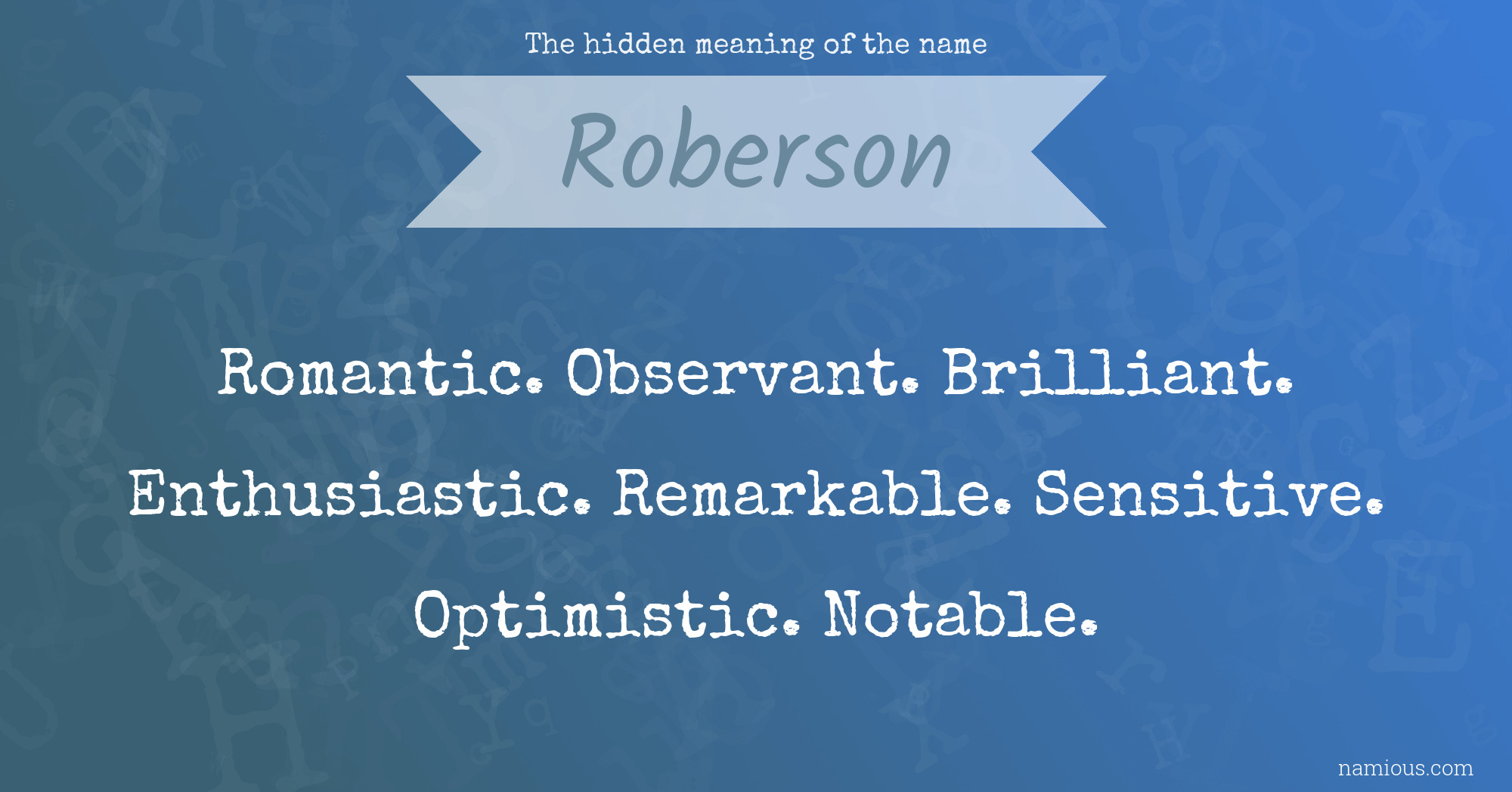 The hidden meaning of the name

Roberson

Romantic. Observant. Brilliant. Enthusiastic. Remarkable. Sensitive. Optimistic. Notable.

namious.com